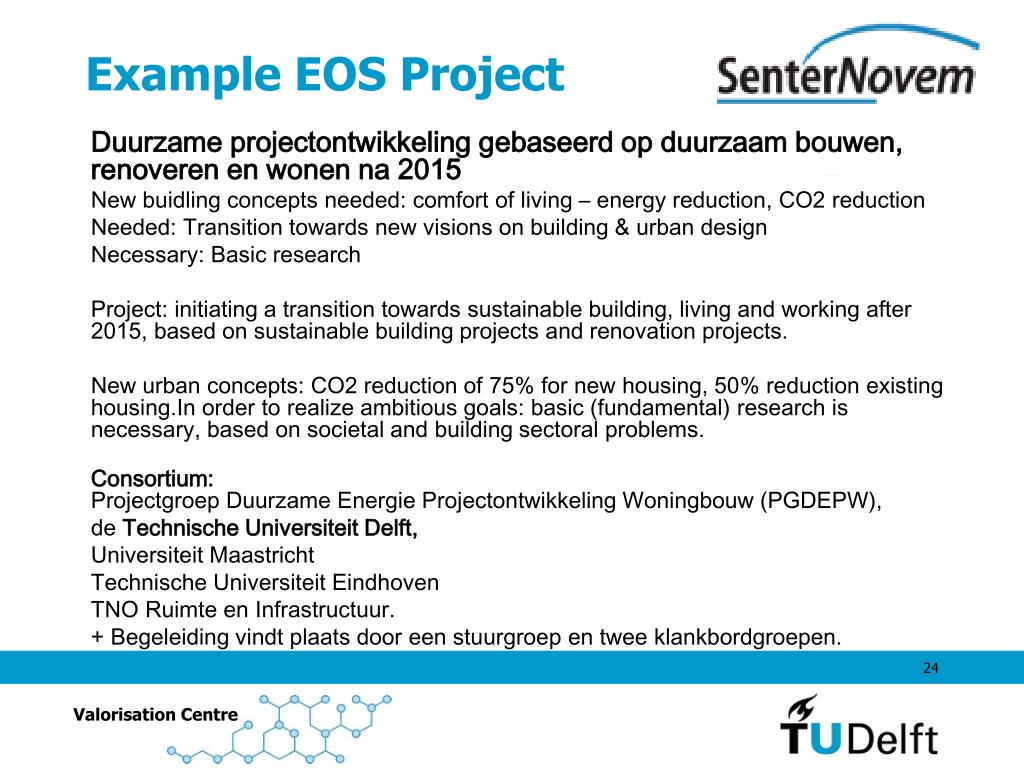 Example EOS Project

SenterNovem

Duurzame projectontwikkeling gebaseerd op duurzaam bouwen, renoveren en wonen na 2015
New buidling concepts needed: comfort of living – energy reduction, CO2 reduction
Needed: Transition towards new visions on building & urban design
Necessary: Basic research

Project: initiating a transition towards sustainable building, living and working after 2015, based on sustainable building projects and renovation projects.

New urban concepts: CO2 reduction of 75% for new housing, 50% reduction existing housing.In order to realize ambitious goals: basic (fundamental) research is necessary, based on societal and building sectoral problems.

Consortium:
Projectgroep Duurzame Energie Projectontwikkeling Woningbouw (PGDEPW),
de Technische Universiteit Delft,
Universiteit Maastricht
Technische Universiteit Eindhoven
TNO Ruimte en Infrastructuur.
+ Begeleiding vindt plaats door een stuurgroep en twee klankbordgroepen.

24

Valorisation Centre

TUDelft